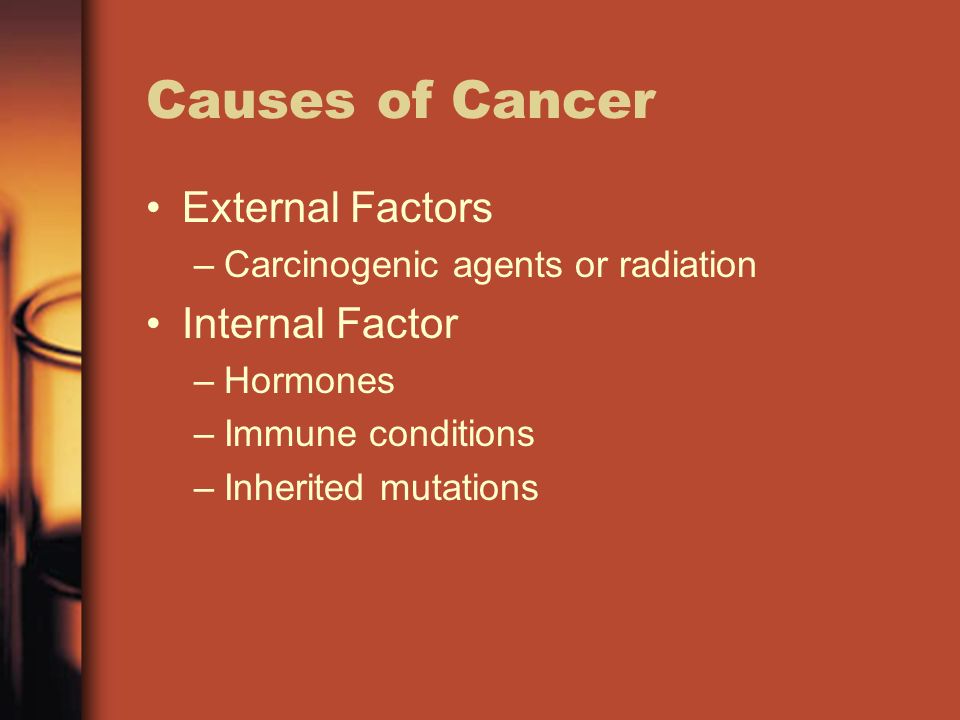 Causes of Cancer

• External Factors
– Carcinogenic agents or radiation
• Internal Factor
– Hormones
– Immune conditions
– Inherited mutations